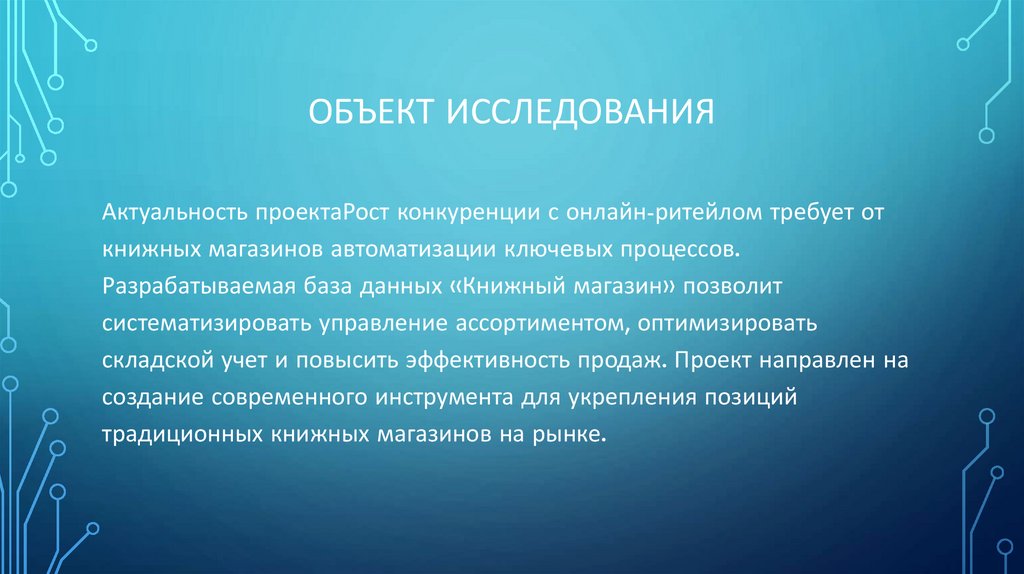 ОБЪЕКТ ИССЛЕДОВАНИЯ

Актуальность проектаРост конкуренции с онлайн-ритейлом требует от книжных магазинов автоматизации ключевых процессов. Разрабатываемая база данных «Книжный магазин» позволит систематизировать управление ассортиментом, оптимизировать складской учет и повысить эффективность продаж. Проект направлен на создание современного инструмента для укрепления позиций традиционных книжных магазинов на рынке.